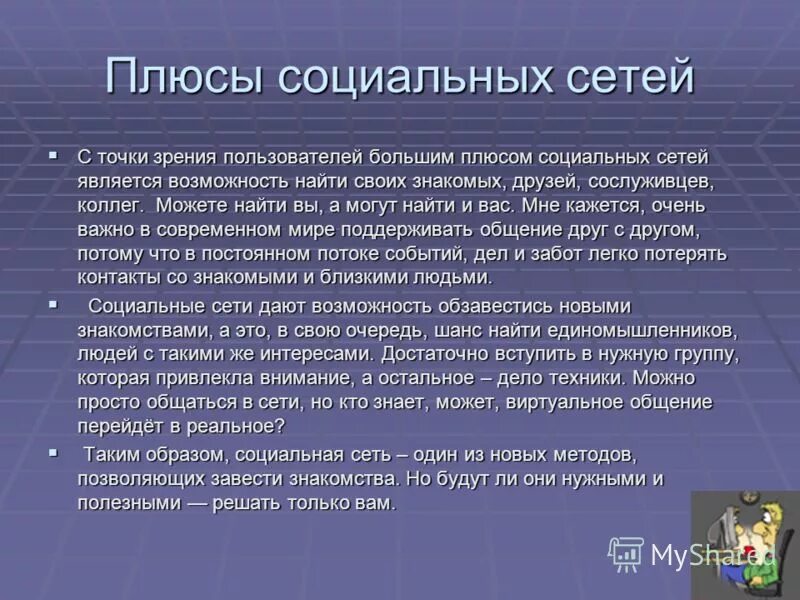 Плюсы социальных сетей

▪ С точки зрения пользователей большим плюсом социальных сетей является возможность найти своих знакомых, друзей, сослуживцев, коллег. Можете найти вы, а могут найти и вас. Мне кажется, очень важно в современном мире поддерживать общение друг с другом, потому что в постоянном потоке событий, дел и забот легко потерять контакты со знакомыми и близкими людьми.

▪ Социальные сети дают возможность обзавестись новыми знакомствами, а это, в свою очередь, шанс найти единомышленников, людей с такими же интересами. Достаточно вступить в нужную группу, которая привлекла внимание, а остальное – дело техники. Можно просто общаться в сети, но кто знает, может, виртуальное общение перейдёт в реальное?

▪ Таким образом, социальная сеть – один из новых методов, позволяющих завести знакомства. Но будут ли они нужными и полезными — решать только вам.

MyShared